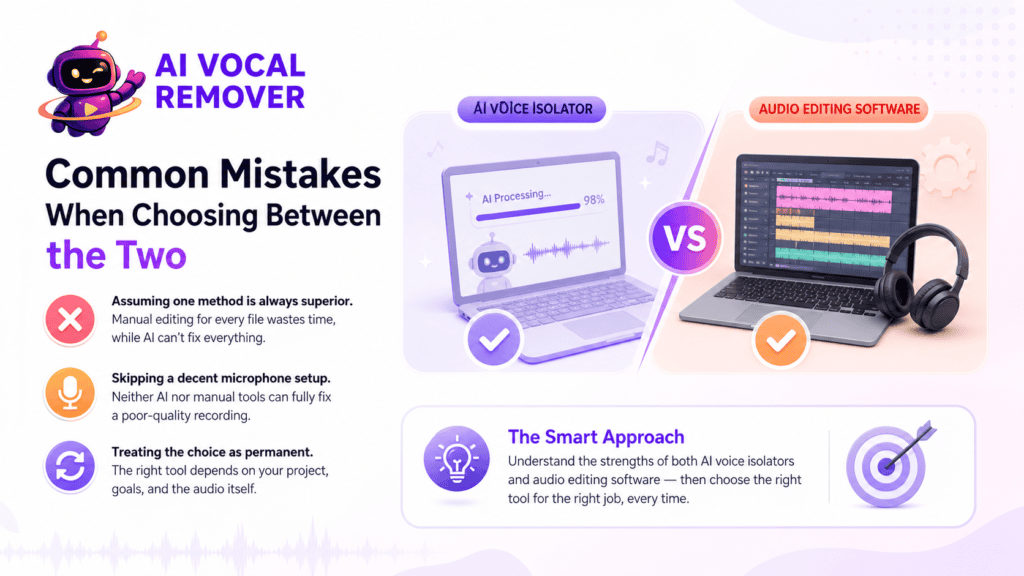 AI VOCAL REMOVER

Common Mistakes When Choosing Between the Two

Assuming one method is always superior. Manual editing for every file wastes time, while AI can't fix everything.

Skipping a decent microphone setup. Neither AI nor manual tools can fully fix a poor-quality recording.

Treating the choice as permanent. The right tool depends on your project, goals, and the audio itself.

AI VOICE ISOLATOR

AI Processing... 98%

VS

AUDIO EDITING SOFTWARE

The Smart Approach

Understand the strengths of both AI voice isolators and audio editing software — then choose the right tool for the right job, every time.